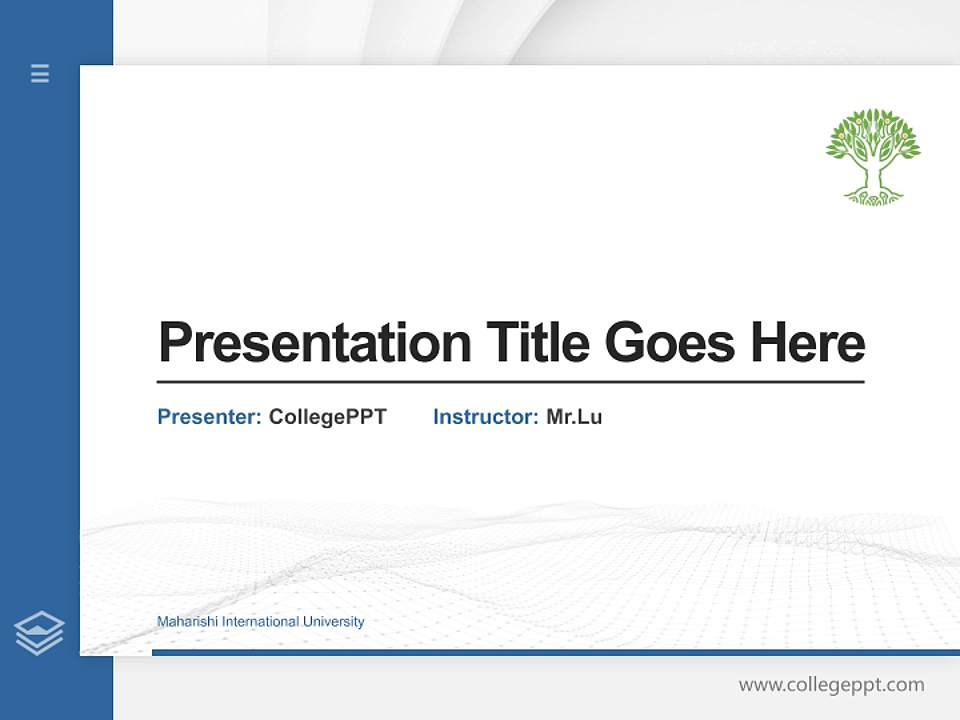 Presentation Title Goes Here

Presenter: CollegePPT Instructor: Mr.Lu

Maharishi International University

www.collegeppt.com